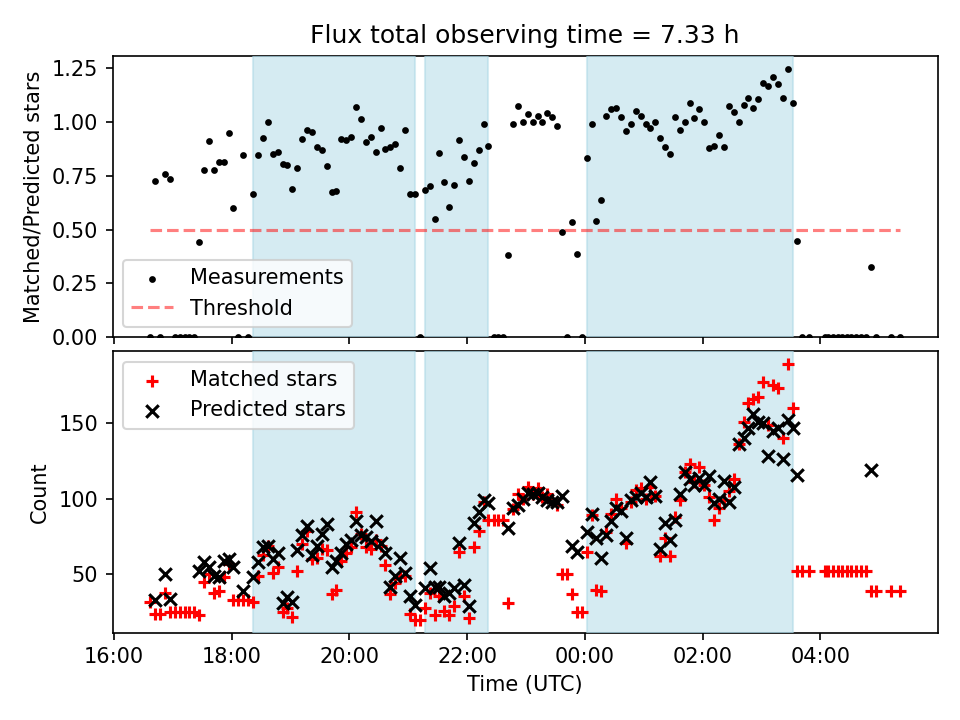 Flux total observing time = 7.33 h

Matched/Predicted stars

1.25
1.00
0.75
0.50
0.25
0.00

Measurements
Threshold

Matched stars
Predicted stars

Count

150
100
50

16:00
18:00
20:00
22:00
00:00
02:00
04:00

Time (UTC)